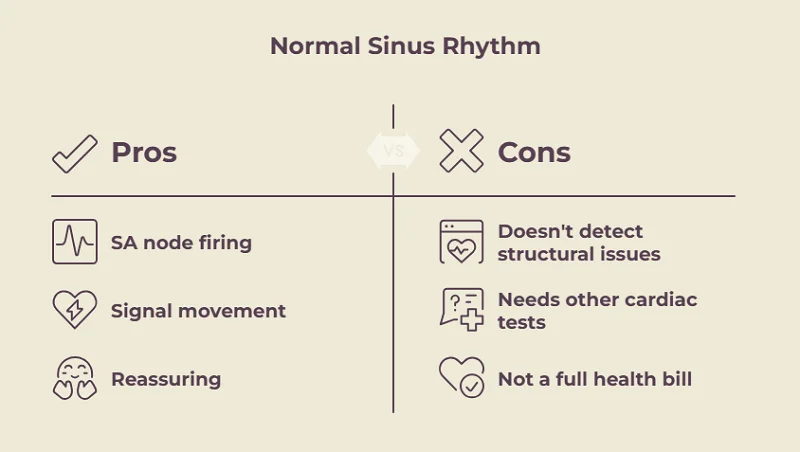 Normal Sinus Rhythm

Pros

VS

Cons

SA node firing

Signal movement

Reassuring

Doesn't detect structural issues

Needs other cardiac tests

Not a full health bill